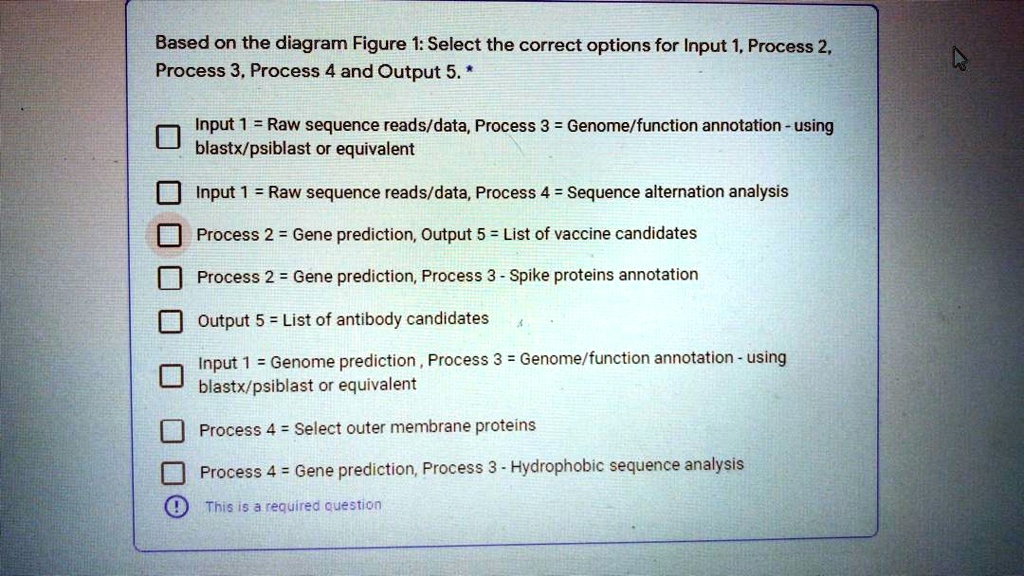 Based on the diagram Figure 1: Select the correct options for Input 1, Process 2, Process 3, Process 4 and Output 5. *

Input 1 = Raw sequence reads/data, Process 3 = Genome/function annotation - using blastx/psiblast or equivalent

Input 1 = Raw sequence reads/data, Process 4 = Sequence alternation analysis

Process 2 = Gene prediction, Output 5 = List of vaccine candidates

Process 2 = Gene prediction, Process 3 - Spike proteins annotation

Output 5 = List of antibody candidates

Input 1 = Genome prediction , Process 3 = Genome/function annotation - using blastx/psiblast or equivalent

Process 4 = Select outer membrane proteins

Process 4 = Gene prediction, Process 3 - Hydrophobic sequence analysis

This is a required question